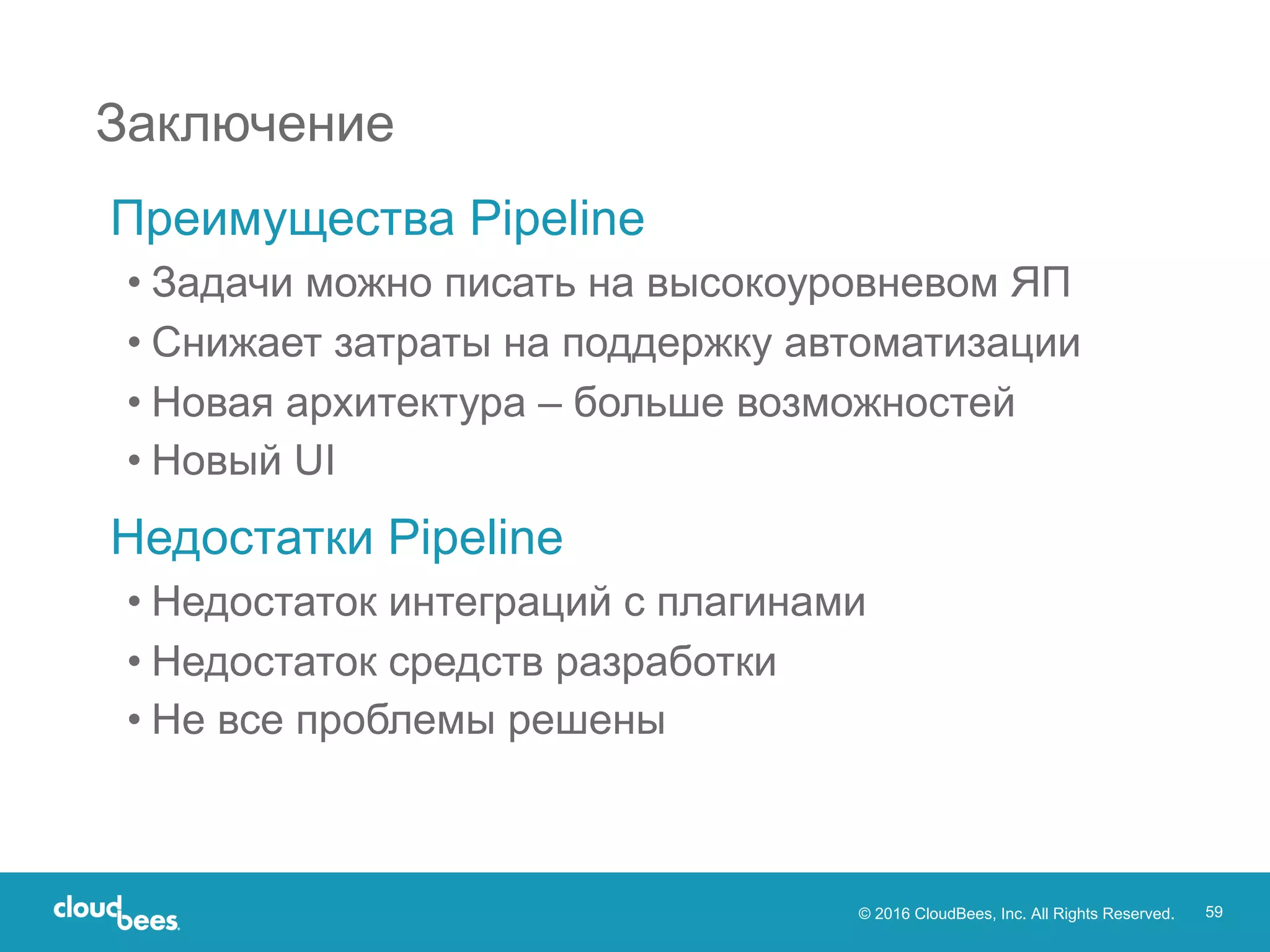 Заключение

Преимущества Pipeline

• Задачи можно писать на высокоуровневом ЯП
• Снижает затраты на поддержку автоматизации
• Новая архитектура – больше возможностей
• Новый UI

Недостатки Pipeline

• Недостаток интеграций с плагинами
• Недостаток средств разработки
• Не все проблемы решены

cloudbees

© 2016 CloudBees, Inc. All Rights Reserved.

59